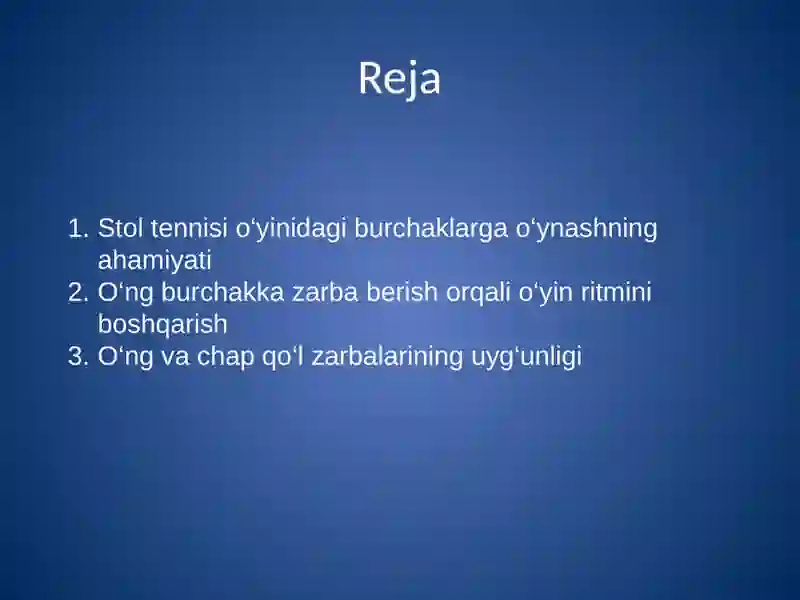 Reja

1. Stol tennisi o‘yinidagi burchaklarga o‘ynashning ahamiyati
2. O‘ng burchakka zarba berish orqali o‘yin ritmini boshqarish
3. O‘ng va chap qo‘l zarbalarining uyg‘unligi